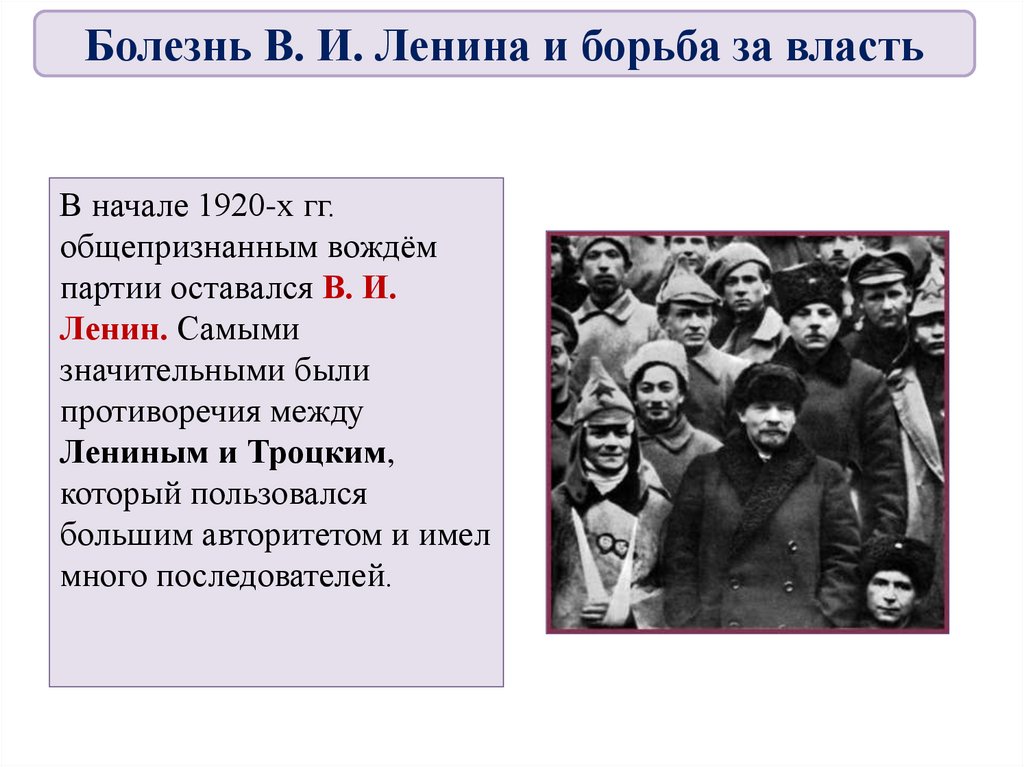 Болезнь В. И. Ленина и борьба за власть

В начале 1920-х гг. общепризнанным вождём партии оставался В. И. Ленин. Самыми значительными были противоречия между Лениным и Троцким, который пользовался большим авторитетом и имел много последователей.